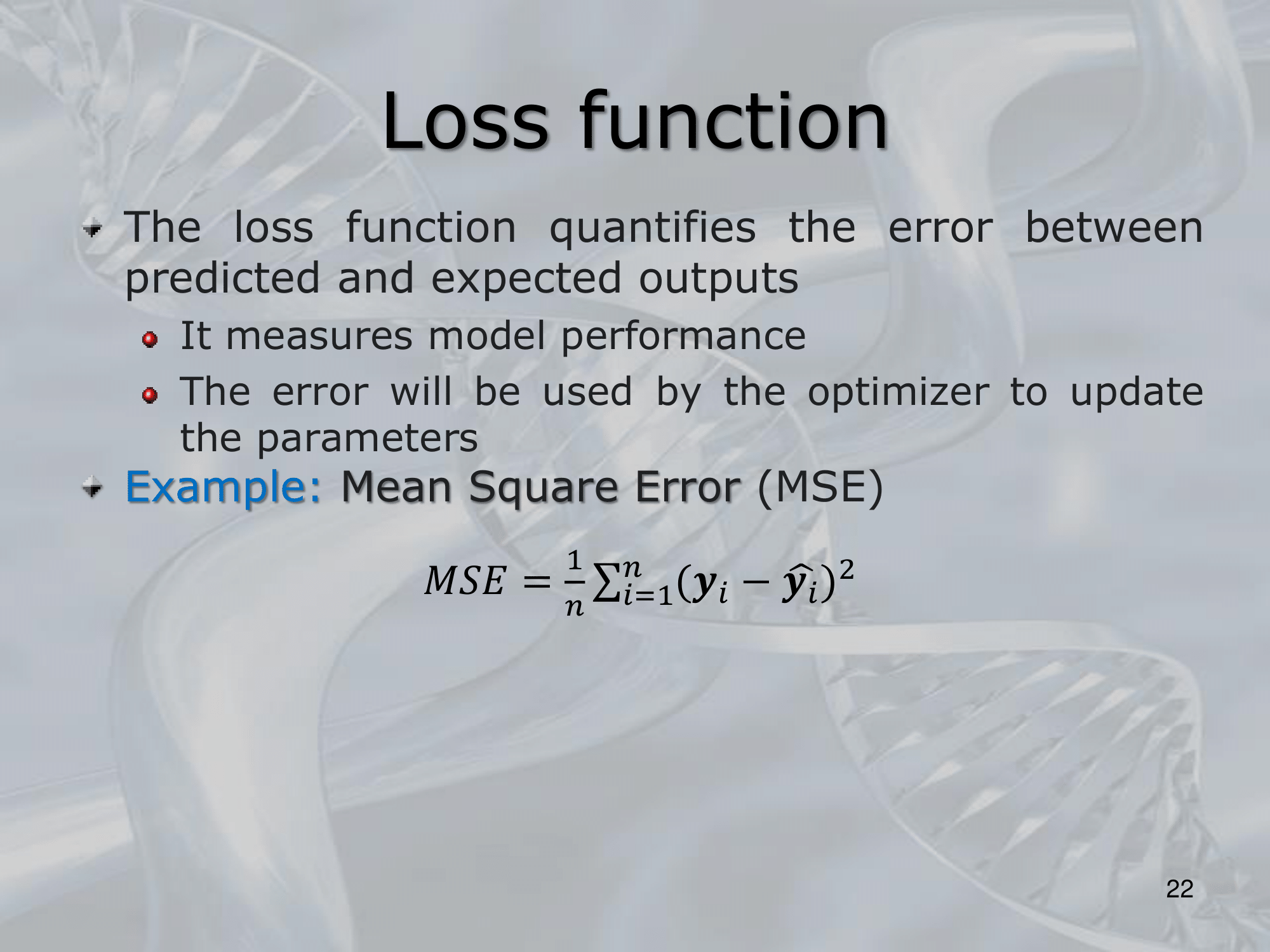 Loss function

The loss function quantifies the error between predicted and expected outputs

It measures model performance

The error will be used by the optimizer to update the parameters

Example: Mean Square Error (MSE)

$MSE = \frac{1}{n}\sum_{i=1}^{n}(\boldsymbol{y}_i - \widehat{\boldsymbol{y}_i})^2$

22